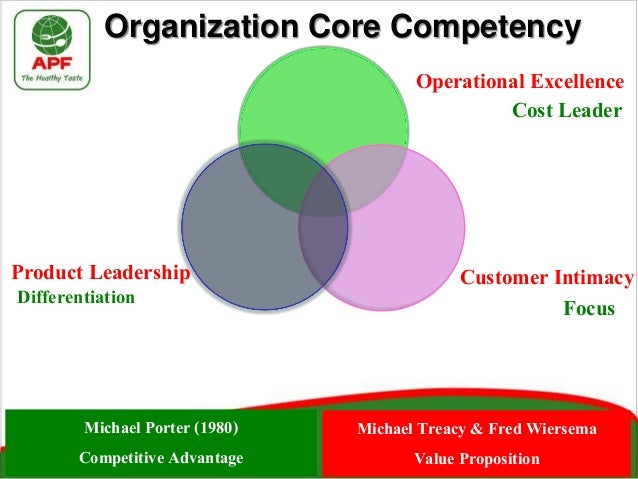 APF
The Healthy Taste

Organization Core Competency

Operational Excellence
Cost Leader

Product Leadership
Differentiation

Customer Intimacy
Focus

Michael Porter (1980)
Competitive Advantage

Michael Treacy & Fred Wiersema
Value Proposition